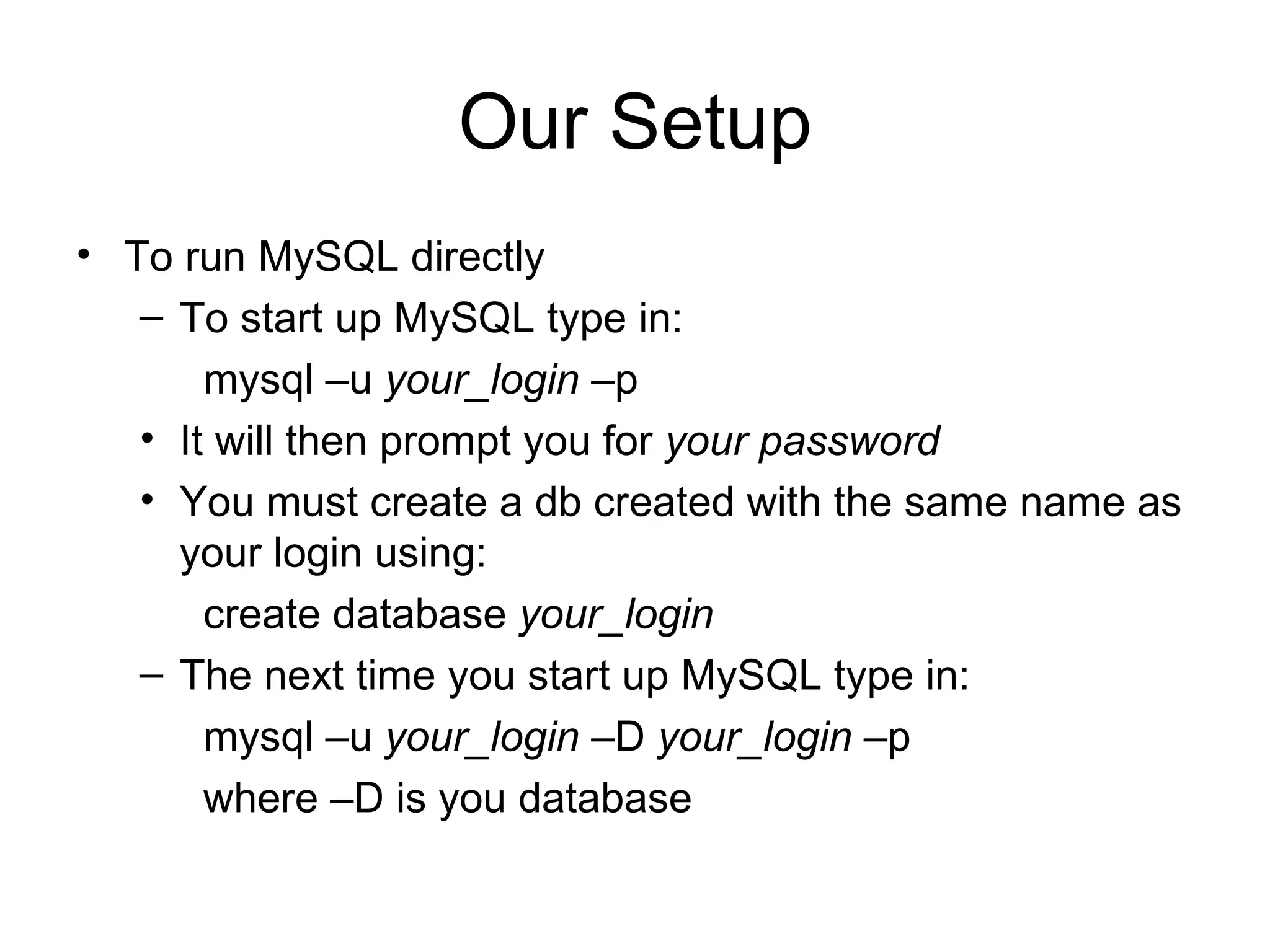 Our Setup

• To run MySQL directly
– To start up MySQL type in:
mysql –u your_login –p
• It will then prompt you for your password
• You must create a db created with the same name as your login using:
create database your_login
– The next time you start up MySQL type in:
mysql –u your_login –D your_login –p
where –D is you database